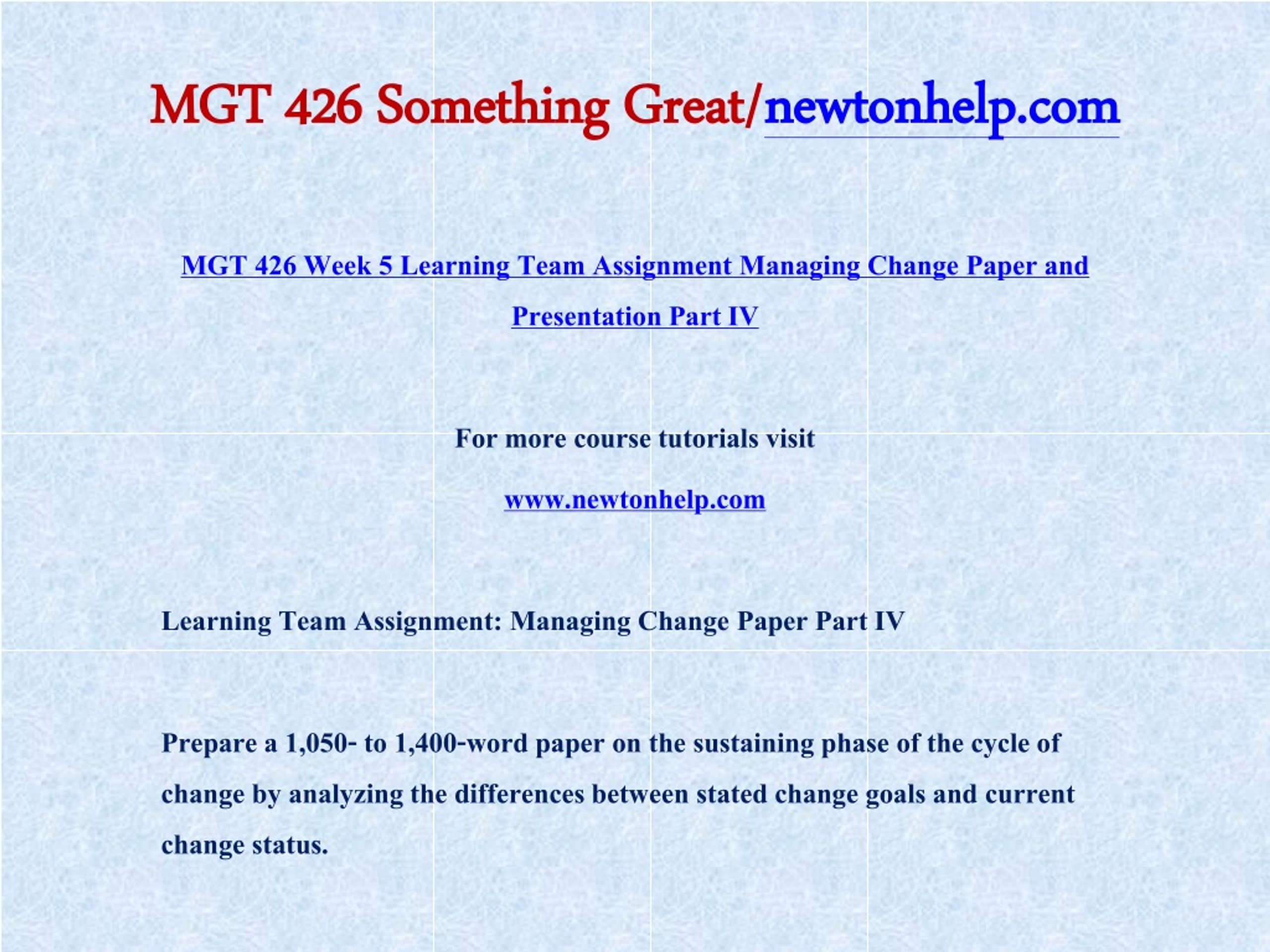 MGT 426 Something Great/newtonhelp.com

MGT 426 Week 5 Learning Team Assignment Managing Change Paper and Presentation Part IV

For more course tutorials visit

www.newtonhelp.com

Learning Team Assignment: Managing Change Paper Part IV

Prepare a 1,050- to 1,400-word paper on the sustaining phase of the cycle of change by analyzing the differences between stated change goals and current change status.